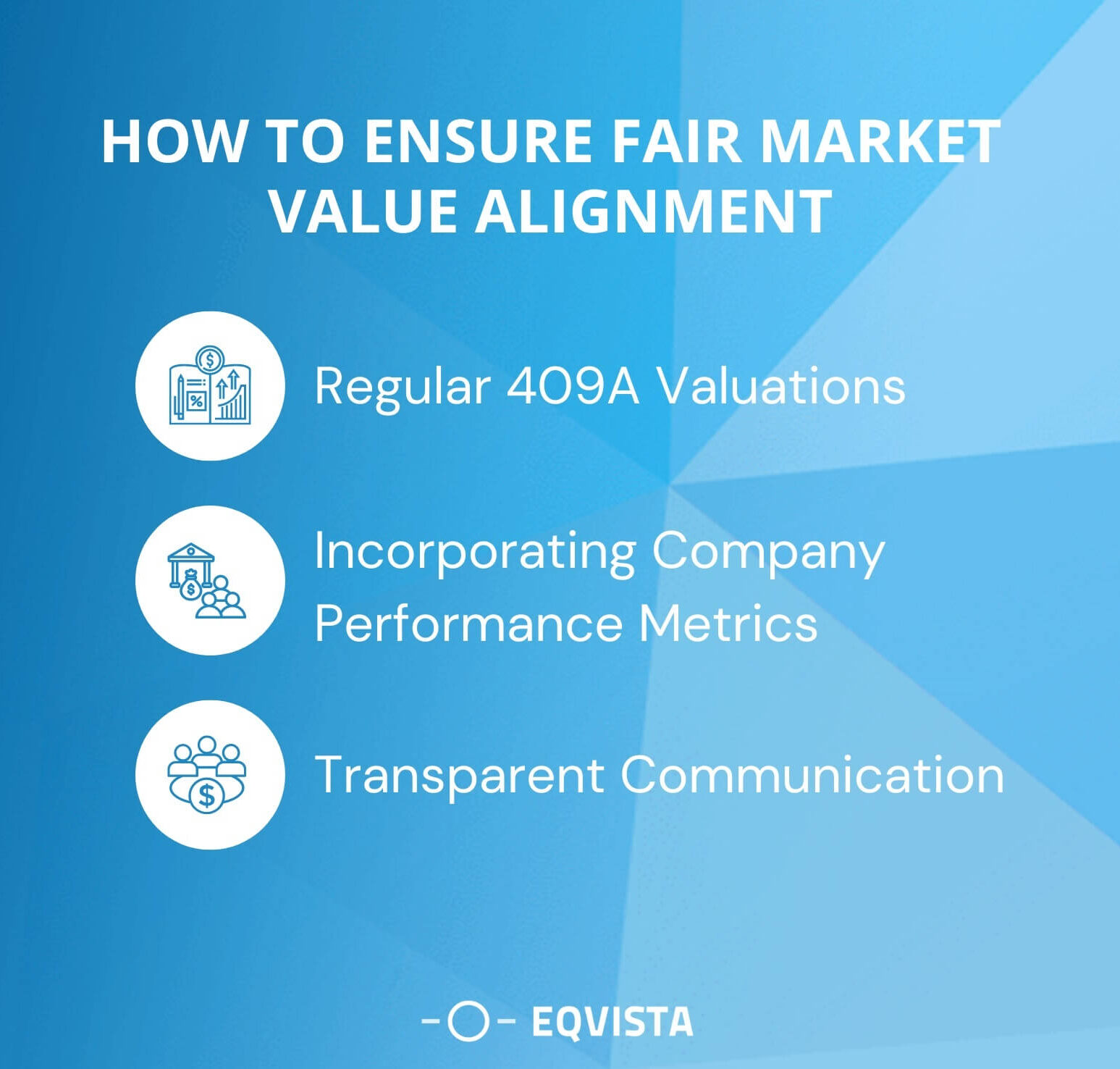 HOW TO ENSURE FAIR MARKET VALUE ALIGNMENT

Regular 409A Valuations

Incorporating Company Performance Metrics

Transparent Communication

EQVISTA